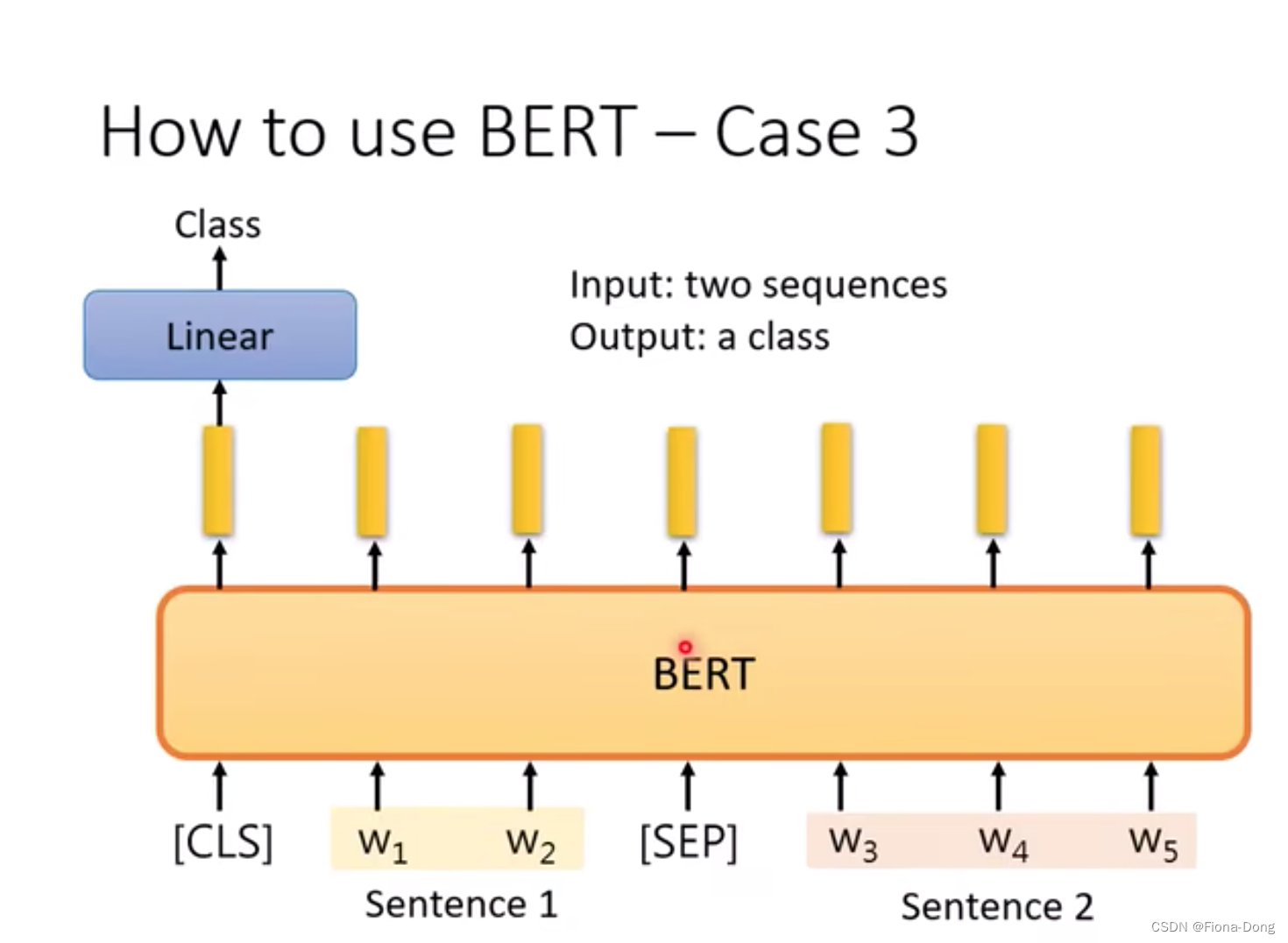 How to use BERT – Case 3

Class

Linear

Input: two sequences
Output: a class

BERT

[CLS] $w_1$ $w_2$ [SEP] $w_3$ $w_4$ $w_5$

Sentence 1

Sentence 2

CSDN @Fiona-Dong